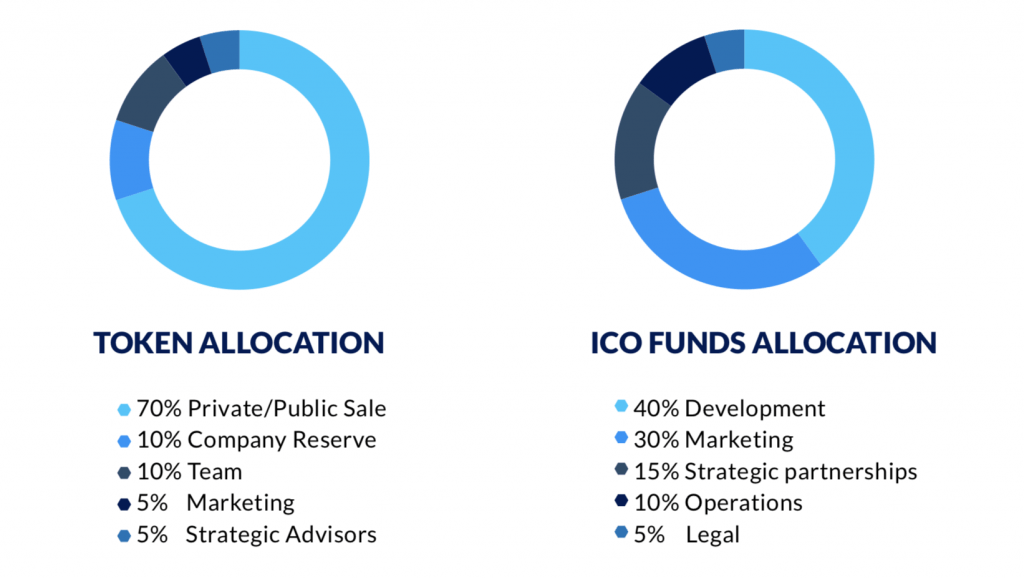 TOKEN ALLOCATION

70% Private/Public Sale
10% Company Reserve
10% Team
5% Marketing
5% Strategic Advisors

ICO FUNDS ALLOCATION

40% Development
30% Marketing
15% Strategic partnerships
10% Operations
5% Legal